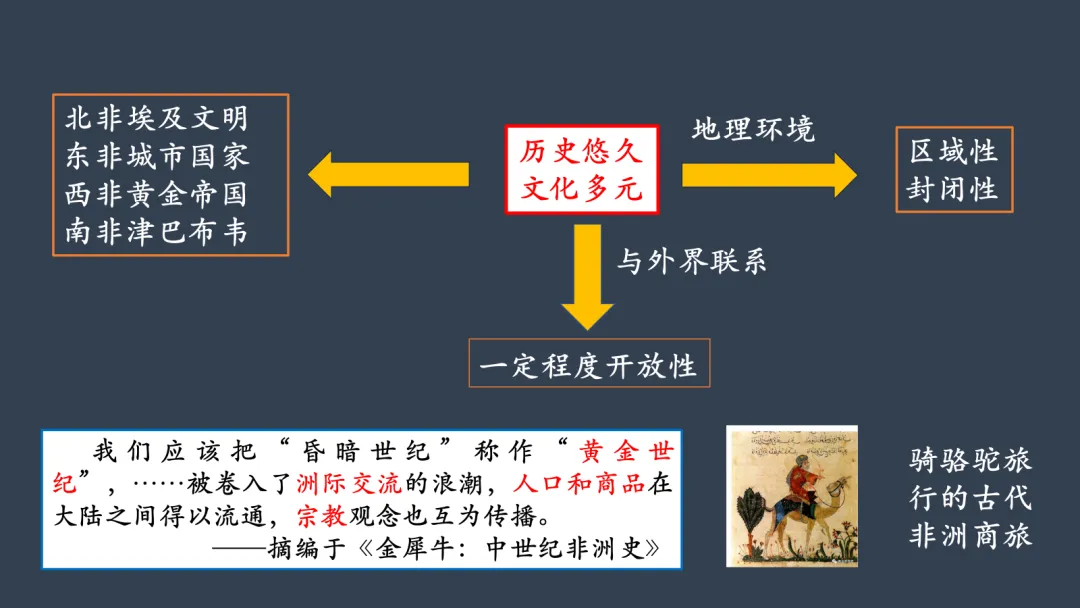 北非埃及文明
东非城市国家
西非黄金帝国
南非津巴布韦

历史悠久
文化多元

地理环境

区域性
封闭性

与外界联系

一定程度开放性

我们应该把“昏暗世纪”称作“黄金世纪”，……被卷入了洲际交流的浪潮，人口和商品在大陆之间得以流通，宗教观念也互为传播。
——摘编于《金犀牛：中世纪非洲史》

骑骆驼旅行的古代非洲商旅